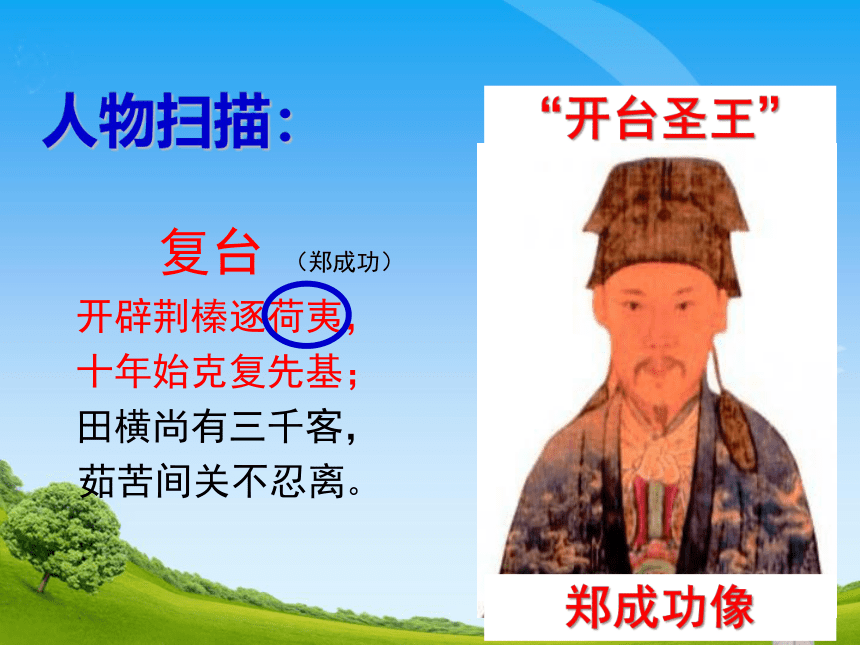 人物扫描：

复台 （郑成功）

开辟荆榛逐荷夷，
十年始克复先基；
田横尚有三千客，
茹苦间关不忍离。

“开台圣王”

郑成功像